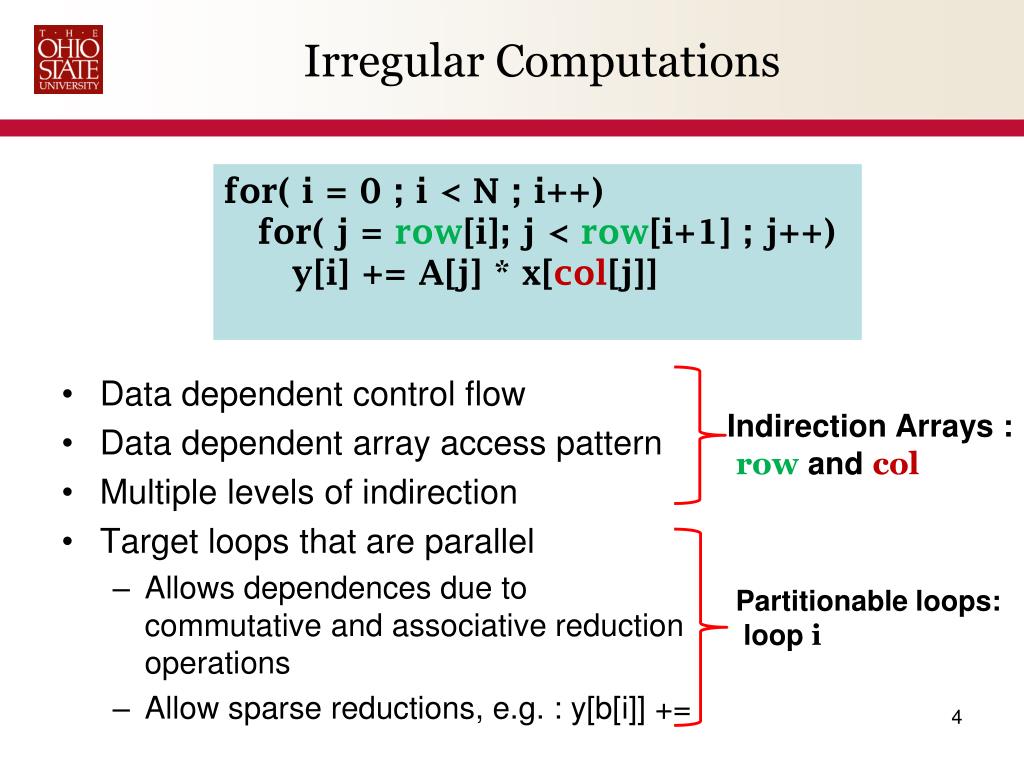 THE OHIO STATE UNIVERSITY

Irregular Computations

for( i = 0 ; i < N ; i++)
for( j = row[i]; j < row[i+1] ; j++)
y[i] += A[j] * x[col[j]]

• Data dependent control flow
• Data dependent array access pattern
• Multiple levels of indirection
• Target loops that are parallel
– Allows dependences due to commutative and associative reduction operations
– Allow sparse reductions, e.g. : y[b[i]] +=

Indirection Arrays : row and col

Partitionable loops: loop i

4